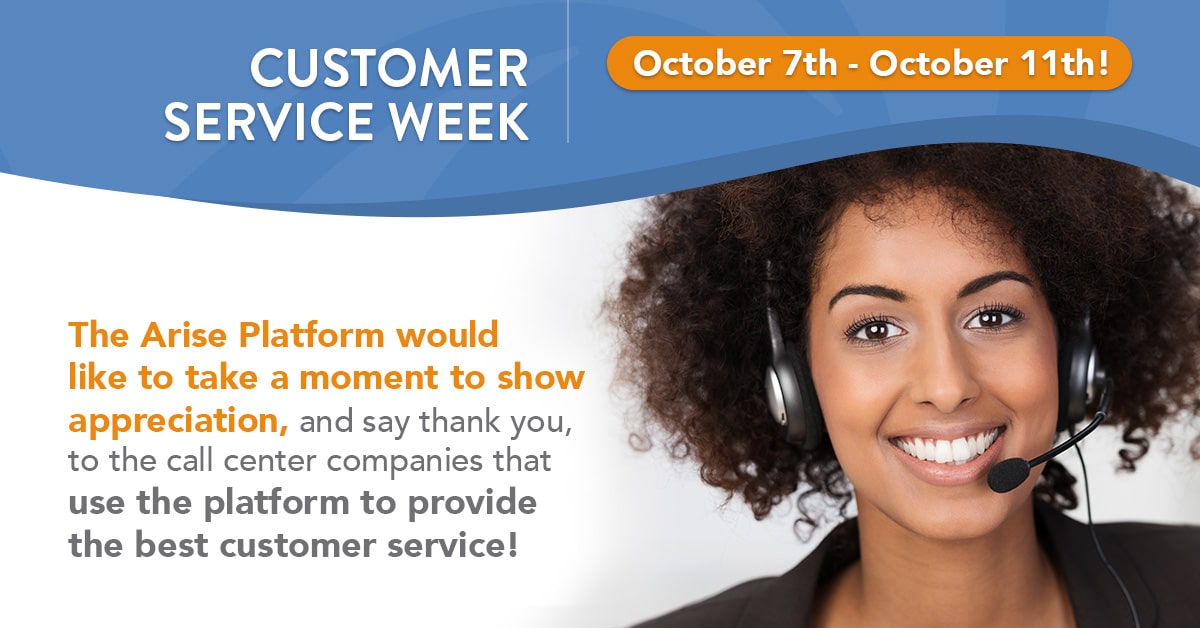 CUSTOMER SERVICE WEEK

October 7th - October 11th!

The Arise Platform would like to take a moment to show appreciation, and say thank you, to the call center companies that use the platform to provide the best customer service!